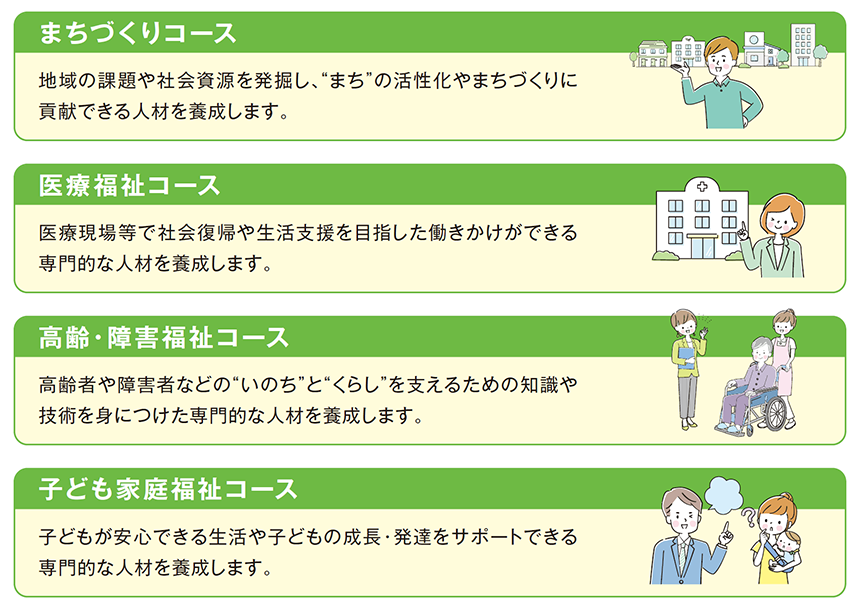 まちづくりコース

地域の課題や社会資源を発掘し、“まち”の活性化やまちづくりに貢献できる人材を養成します。

医療福祉コース

医療現場等で社会復帰や生活支援を目指した働きかけができる専門的な人材を養成します。

高齢・障害福祉コース

高齢者や障害者などの“いのち”と“くらし”を支えるための知識や技術を身につけた専門的な人材を養成します。

子ども家庭福祉コース

子どもが安心できる生活や子どもの成長・発達をサポートできる専門的な人材を養成します。